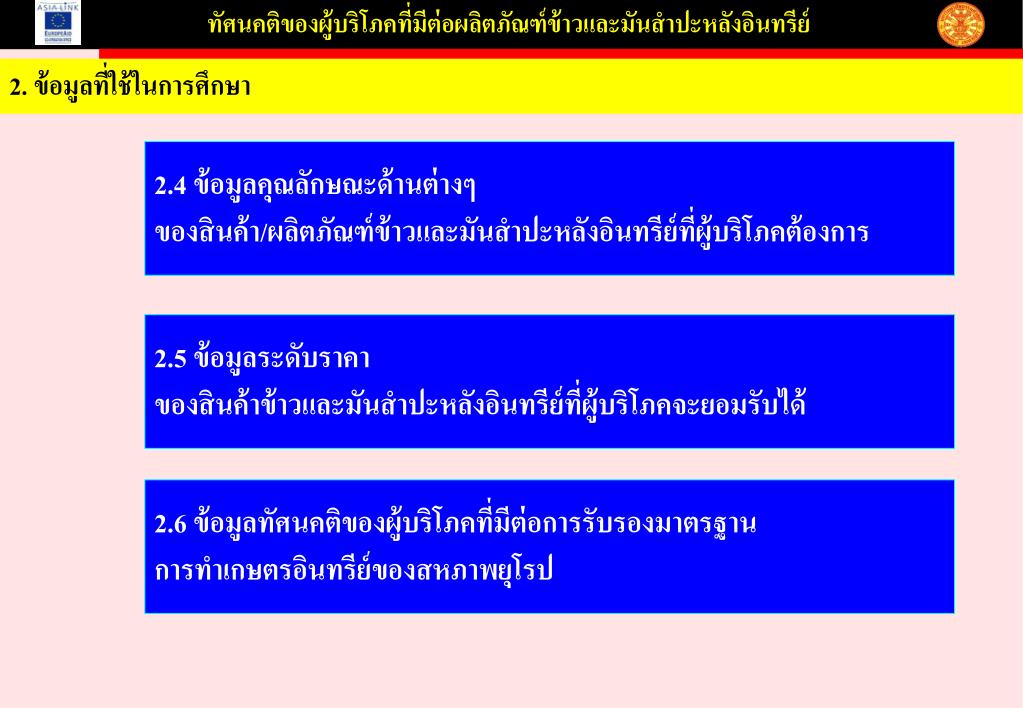 ASIA-LINK

EUROPEAID

ทัศนคติของผู้บริโภคที่มีต่อผลิตภัณฑ์ข้าวและมันสำปะหลังอินทรีย์

2. ข้อมูลที่ใช้ในการศึกษา

2.4 ข้อมูลคุณลักษณะด้านต่างๆ
ของสินค้า/ผลิตภัณฑ์ข้าวและมันสำปะหลังอินทรีย์ที่ผู้บริโภคต้องการ

2.5 ข้อมูลระดับราคา
ของสินค้าข้าวและมันสำปะหลังอินทรีย์ที่ผู้บริโภคจะยอมรับได้

2.6 ข้อมูลทัศนคติของผู้บริโภคที่มีต่อการรับรองมาตรฐาน
การทำเกษตรอินทรีย์ของสหภาพยุโรป